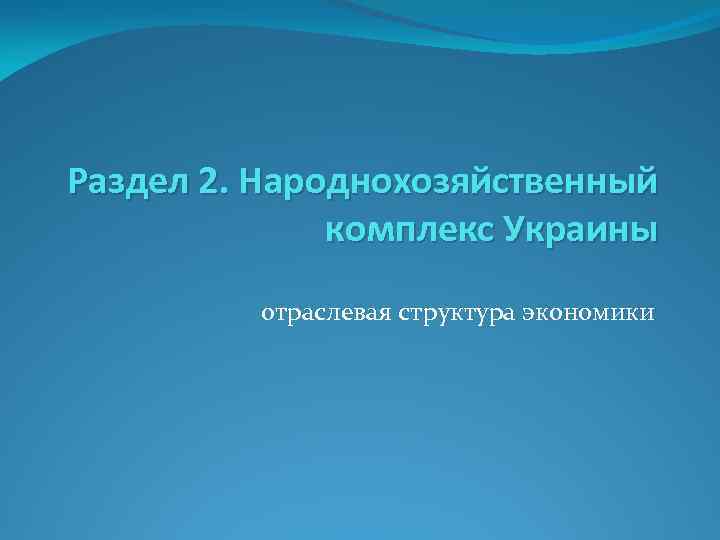 Раздел 2. Народнохозяйственный комплекс Украины

отраслевая структура экономики